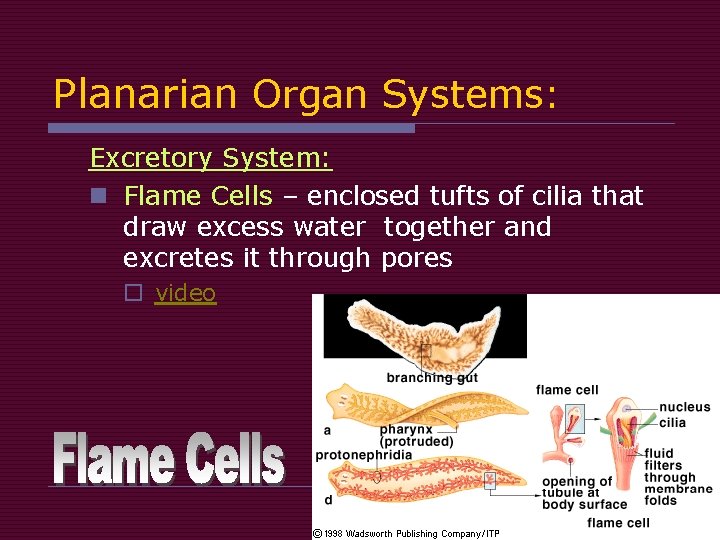 Planarian Organ Systems:

Excretory System:

Flame Cells – enclosed tufts of cilia that draw excess water together and excretes it through pores

video

Flame Cells

branching gut

a

pharynx (protruded)

protonephridia

d

flame cell

nucleus

cilia

fluid filters through membrane folds

opening of tubule at body surface

flame cell

© 1998 Wadsworth Publishing Company/ITP